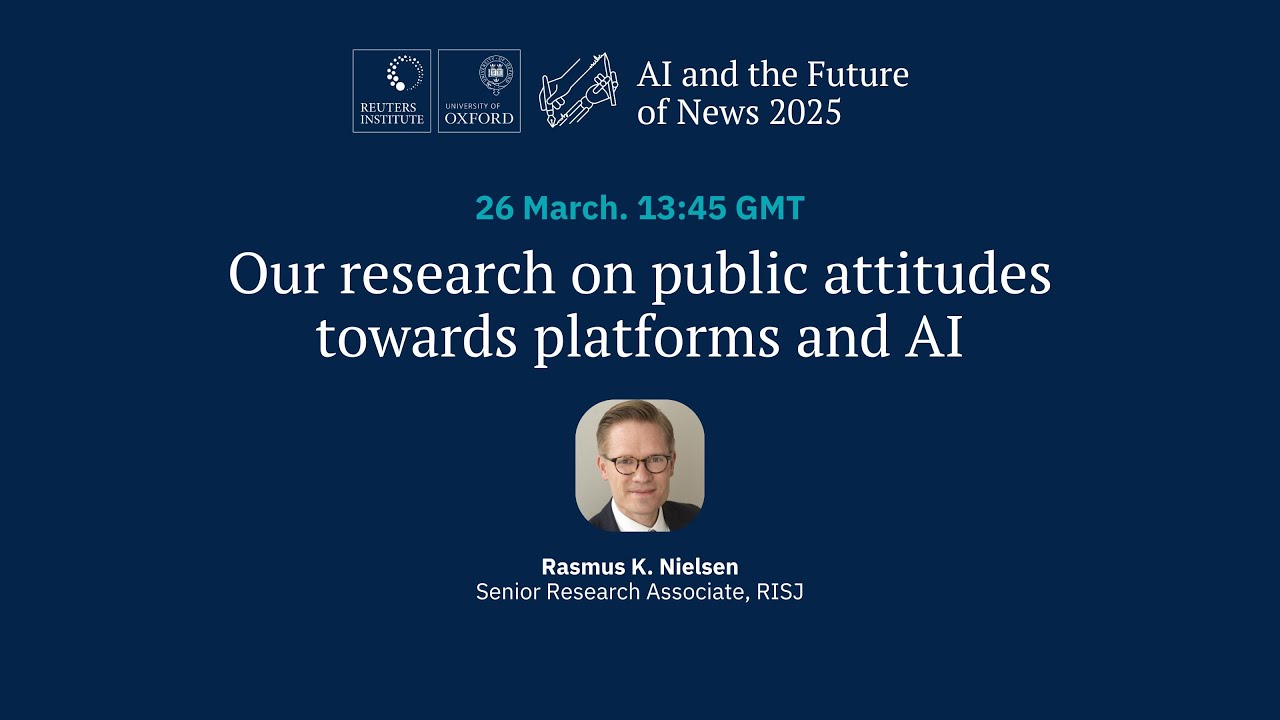 REUTERS INSTITUTE

UNIVERSITY OF OXFORD

AI and the Future of News 2025

26 March. 13:45 GMT

Our research on public attitudes towards platforms and AI

Rasmus K. Nielsen
Senior Research Associate, RISJ